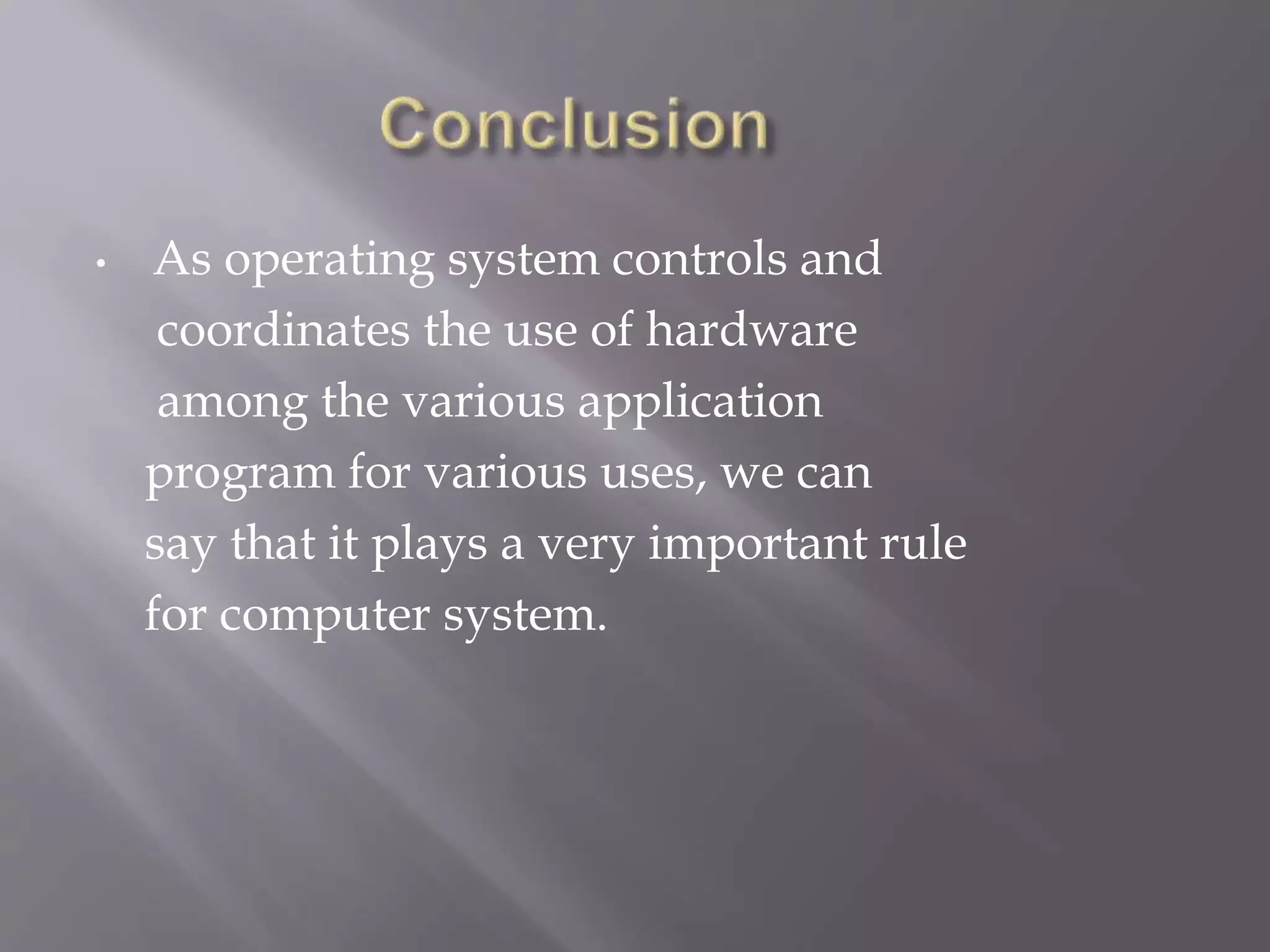 Conclusion

• As operating system controls and coordinates the use of hardware among the various application program for various uses, we can say that it plays a very important rule for computer system.